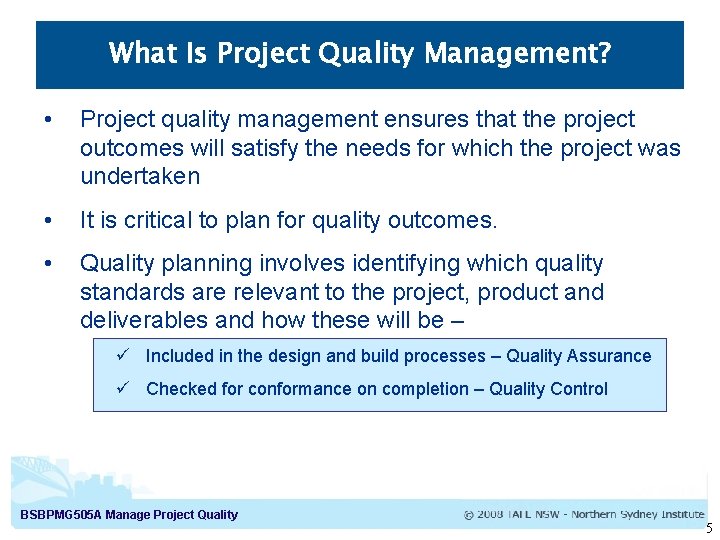 What Is Project Quality Management?

• Project quality management ensures that the project outcomes will satisfy the needs for which the project was undertaken

• It is critical to plan for quality outcomes.

• Quality planning involves identifying which quality standards are relevant to the project, product and deliverables and how these will be –

✓ Included in the design and build processes – Quality Assurance

✓ Checked for conformance on completion – Quality Control

BSBPMG505A Manage Project Quality

© 2008 TAFE NSW - Northern Sydney Institute

5